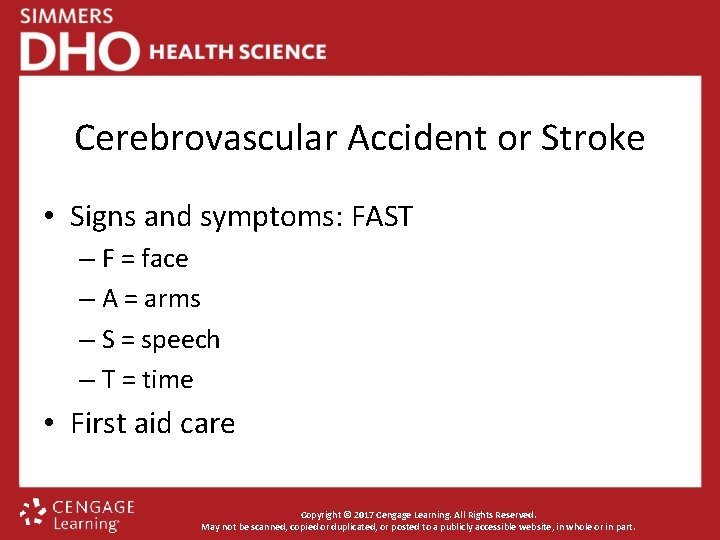 SIMMERS
DHO HEALTH SCIENCE

Cerebrovascular Accident or Stroke

• Signs and symptoms: FAST
– F = face
– A = arms
– S = speech
– T = time
• First aid care

CENGAGE Learning

Copyright © 2017 Cengage Learning. All Rights Reserved.
May not be scanned, copied or duplicated, or posted to a publicly accessible website, in whole or in part.